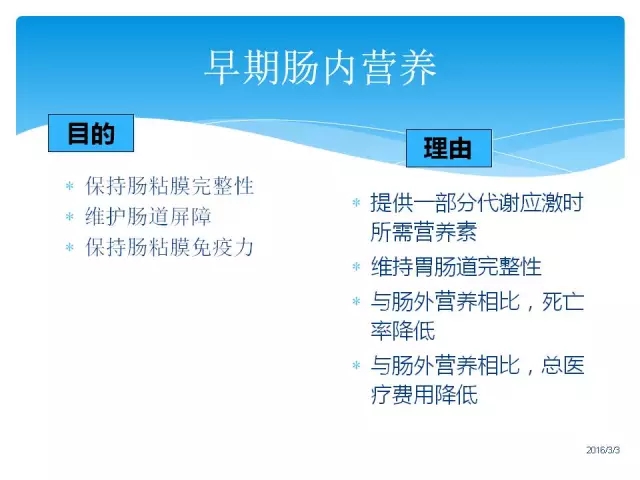 早期肠内营养

目的

* 保持肠粘膜完整性
* 维护肠道屏障
* 保持肠粘膜免疫力

理由

* 提供一部分代谢应激时所需营养素
* 维持胃肠道完整性
* 与肠外营养相比，死亡率降低
* 与肠外营养相比，总医疗费用降低

2016/3/3